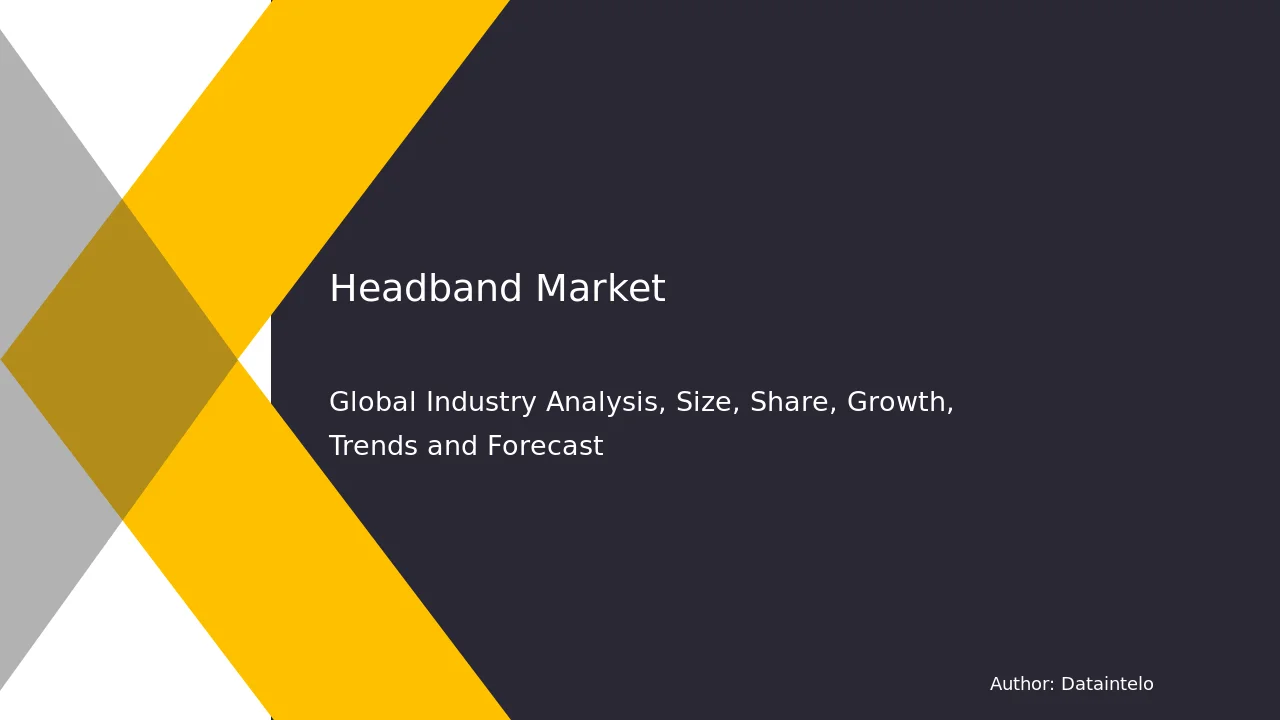 Headband Market

Global Industry Analysis, Size, Share, Growth, Trends and Forecast

Author: Dataintelo